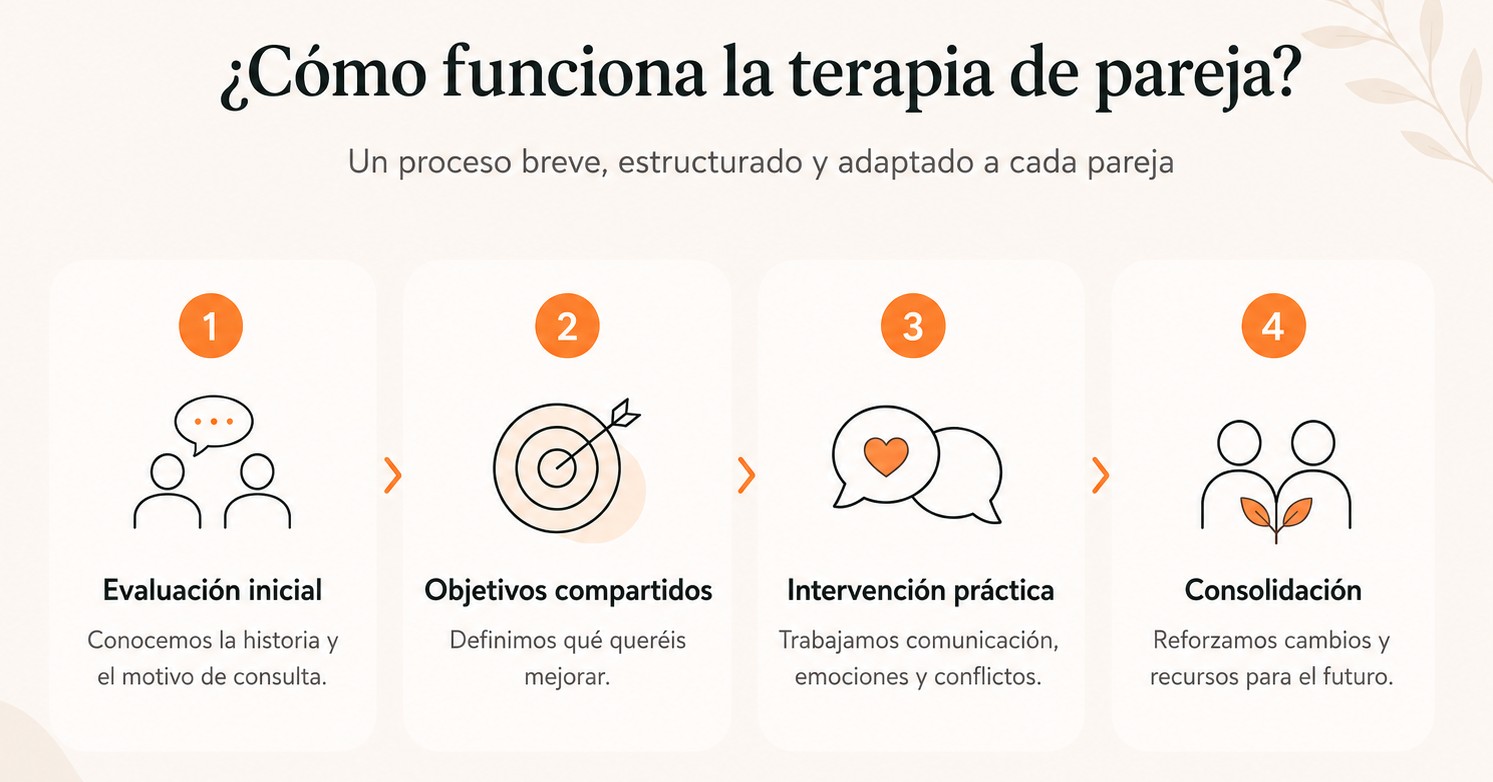 ¿Cómo funciona la terapia de pareja?

Un proceso breve, estructurado y adaptado a cada pareja

1

Evaluación inicial

Conocemos la historia y el motivo de consulta.

2

Objetivos compartidos

Definimos qué queréis mejorar.

3

Intervención práctica

Trabajamos comunicación, emociones y conflictos.

4

Consolidación

Reforzamos cambios y recursos para el futuro.